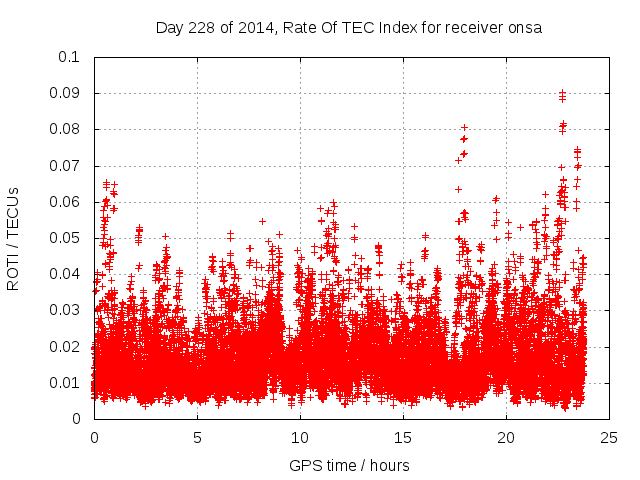 Day 228 of 2014, Rate Of TEC Index for receiver onsa

ROTI / TECUs

0.1
0.09
0.08
0.07
0.06
0.05
0.04
0.03
0.02
0.01
0

0
5
10
15
20
25

GPS time / hours